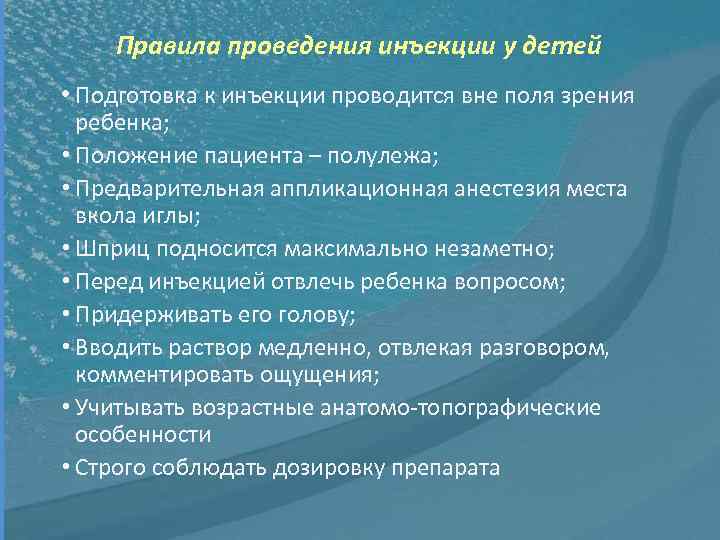 Правила проведения инъекции у детей

• Подготовка к инъекции проводится вне поля зрения ребенка;
• Положение пациента – полулежа;
• Предварительная аппликационная анестезия места вкола иглы;
• Шприц подносится максимально незаметно;
• Перед инъекцией отвлечь ребенка вопросом;
• Придерживать его голову;
• Вводить раствор медленно, отвлекая разговором, комментировать ощущения;
• Учитывать возрастные анатомо-топографические особенности
• Строго соблюдать дозировку препарата